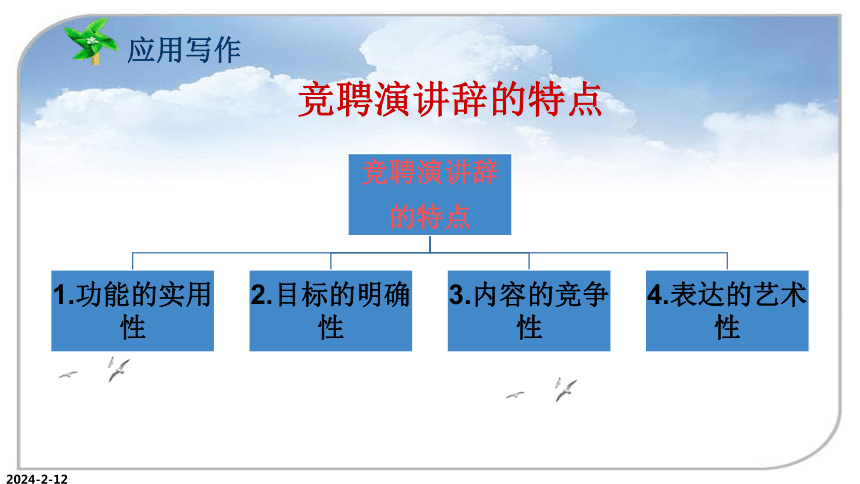 应用写作

竞聘演讲辞的特点

竞聘演讲辞的特点

1.功能的实用性

2.目标的明确性

3.内容的竞争性

4.表达的艺术性

2024-2-12